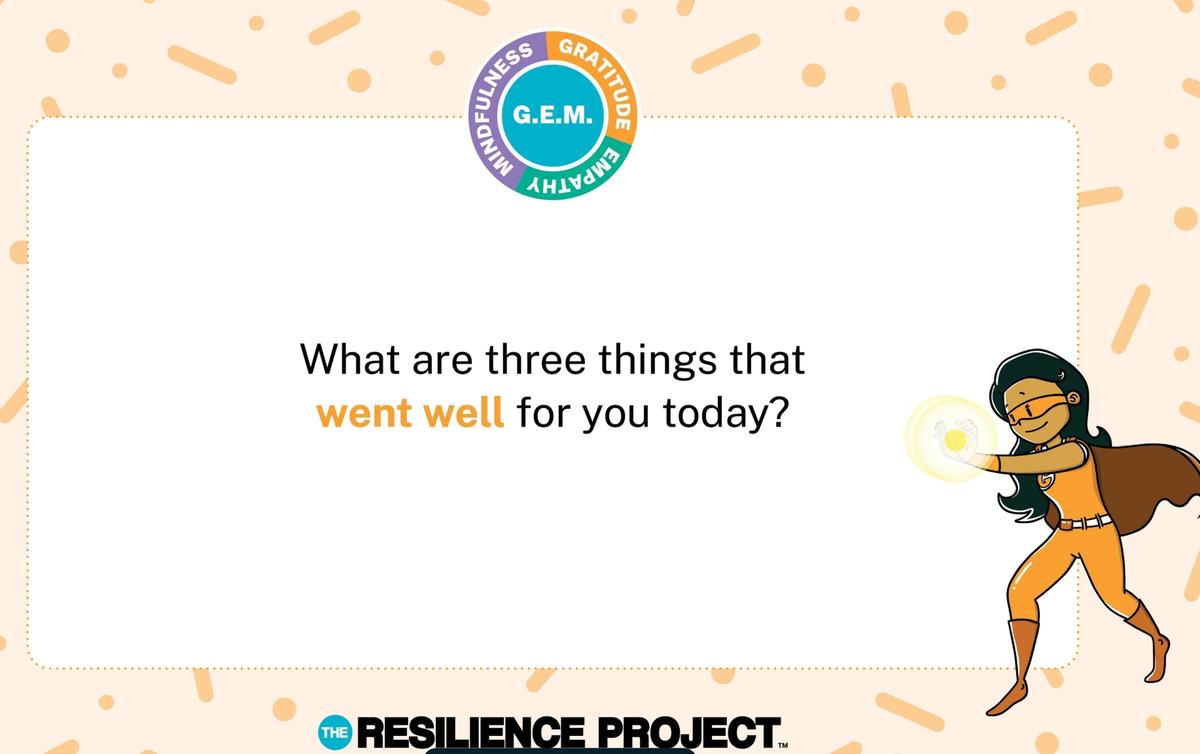 GRATITUDE
EMPATHY
MINDFULNESS
G.E.M.

What are three things that went well for you today?

THE RESILIENCE PROJECT™